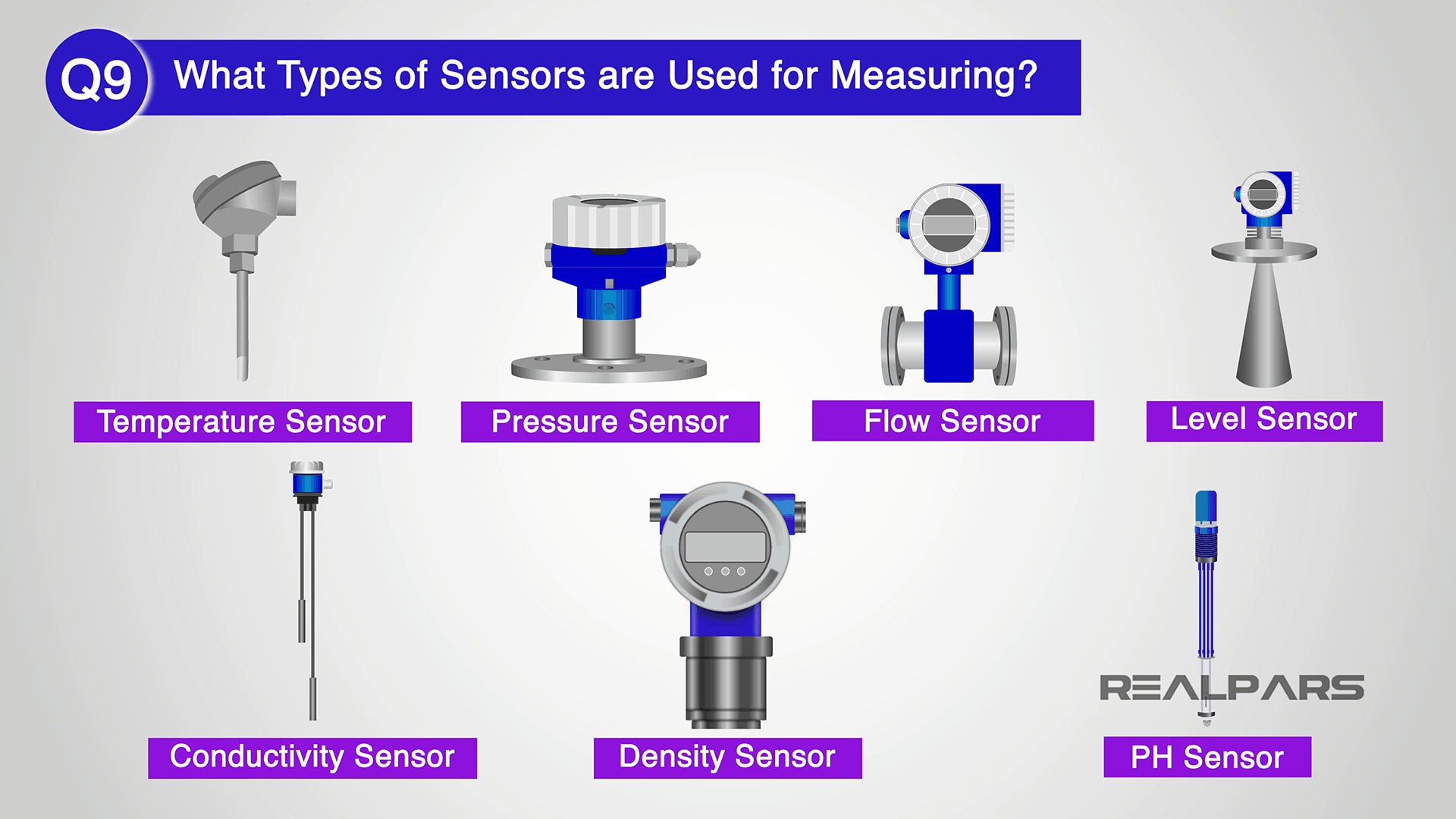 Q9 What Types of Sensors are Used for Measuring?

Temperature Sensor

Pressure Sensor

Flow Sensor

Level Sensor

Conductivity Sensor

Density Sensor

REALPARS

PH Sensor